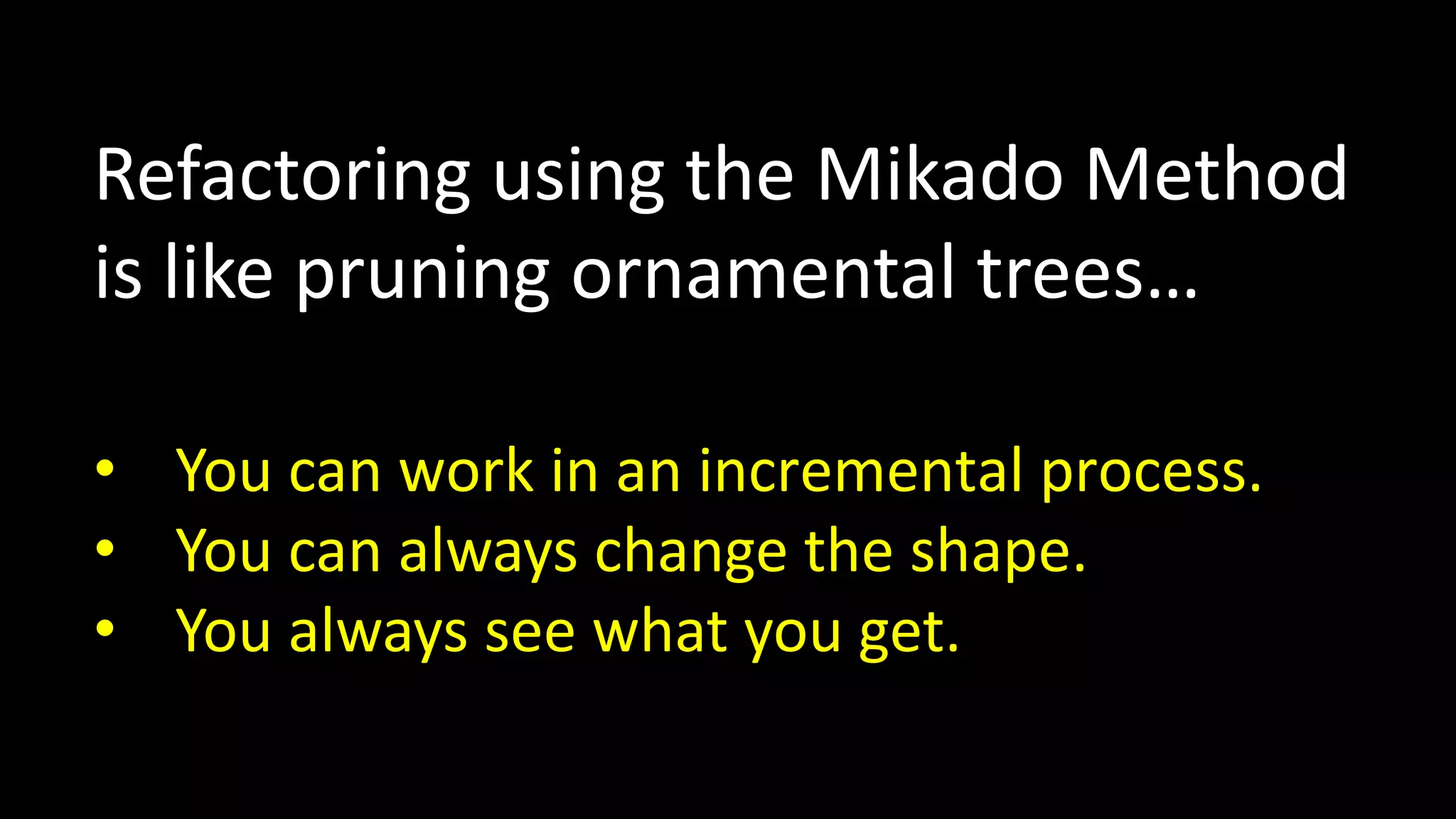 Refactoring using the Mikado Method is like pruning ornamental trees…

• You can work in an incremental process.
• You can always change the shape.
• You always see what you get.